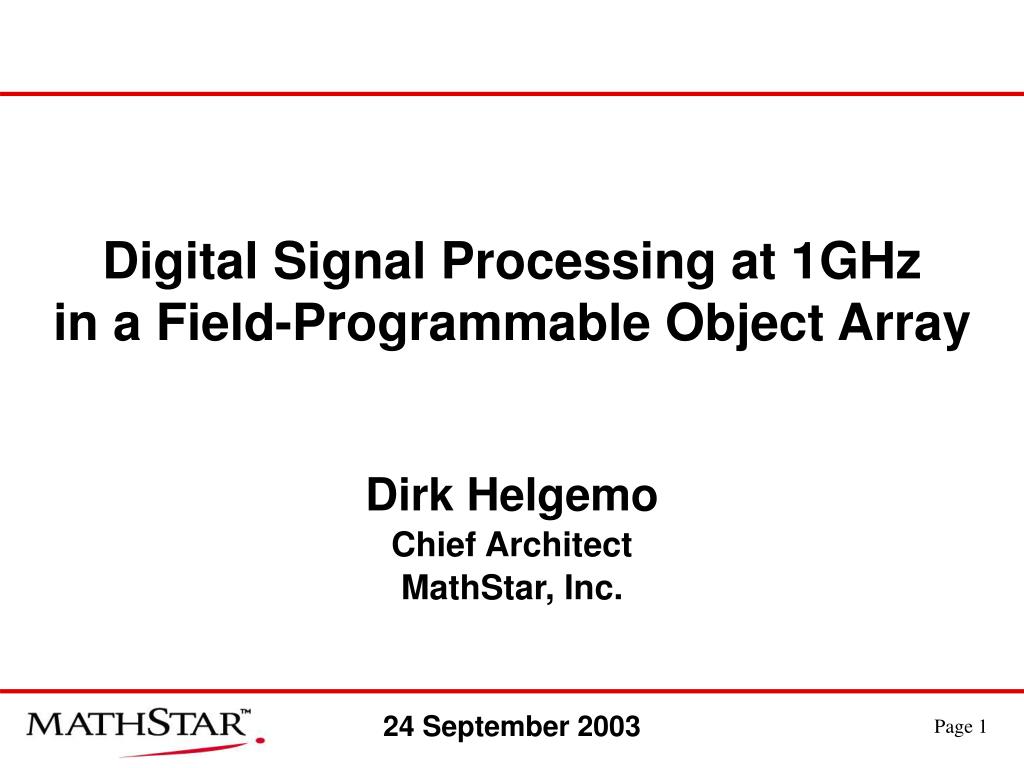 Digital Signal Processing at 1GHz in a Field-Programmable Object Array

Dirk Helgemo
Chief Architect
MathStar, Inc.

MATHSTAR™

24 September 2003

Page 1